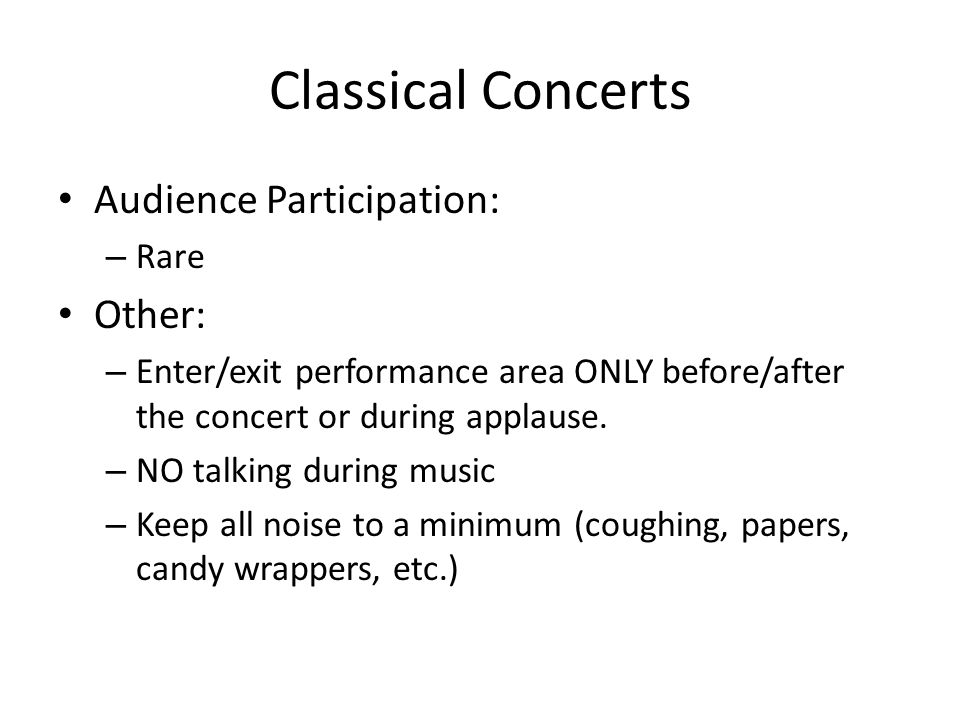 Classical Concerts

• Audience Participation:
– Rare
• Other:
– Enter/exit performance area ONLY before/after the concert or during applause.
– NO talking during music
– Keep all noise to a minimum (coughing, papers, candy wrappers, etc.)